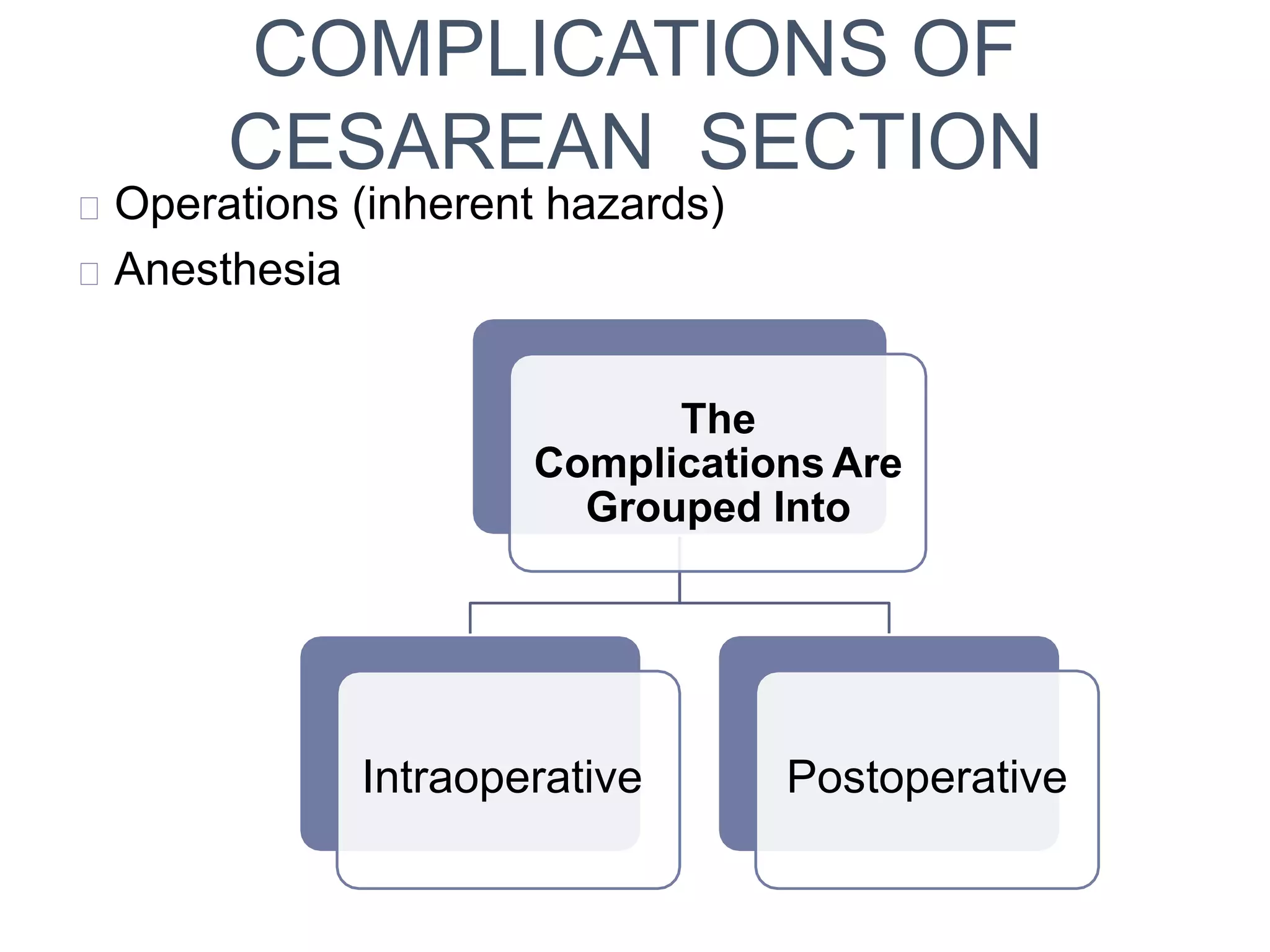 COMPLICATIONS OF CESAREAN SECTION

Operations (inherent hazards)

Anesthesia

The Complications Are Grouped Into

Intraoperative

Postoperative